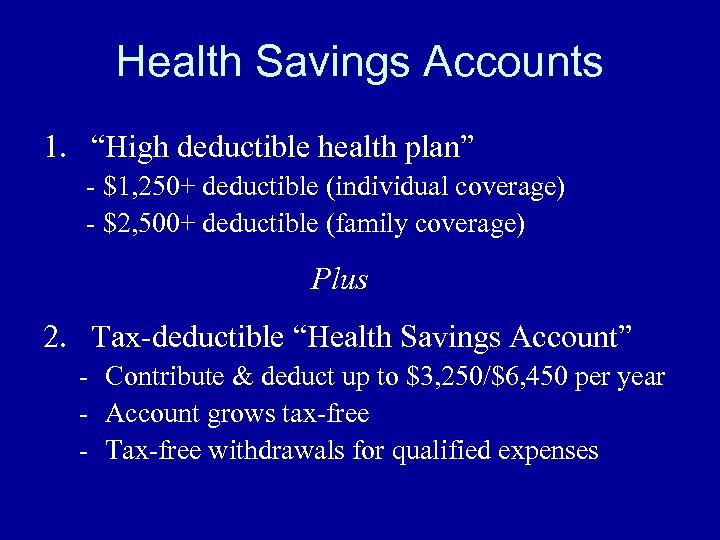 Health Savings Accounts

1. “High deductible health plan”
- \$1,250+ deductible (individual coverage)
- \$2,500+ deductible (family coverage)

Plus

2. Tax-deductible “Health Savings Account”
- Contribute & deduct up to \$3,250/\$6,450 per year
- Account grows tax-free
- Tax-free withdrawals for qualified expenses